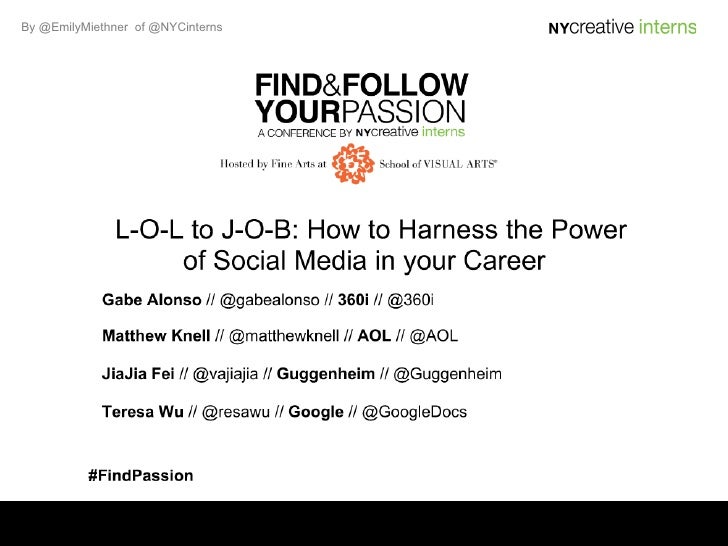 By @EmilyMiethner of @NYCinterns

NYcreative interns

FIND&FOLLOW YOURPASSION
A CONFERENCE BY NYcreative interns

Hosted by Fine Arts at School of VISUAL ARTS®

L-O-L to J-O-B: How to Harness the Power of Social Media in your Career

Gabe Alonso // @gabealonso // 360i // @360i

Matthew Knell // @matthewknell // AOL // @AOL

JiaJia Fei // @vajiajia // Guggenheim // @Guggenheim

Teresa Wu // @resawu // Google // @GoogleDocs

#FindPassion